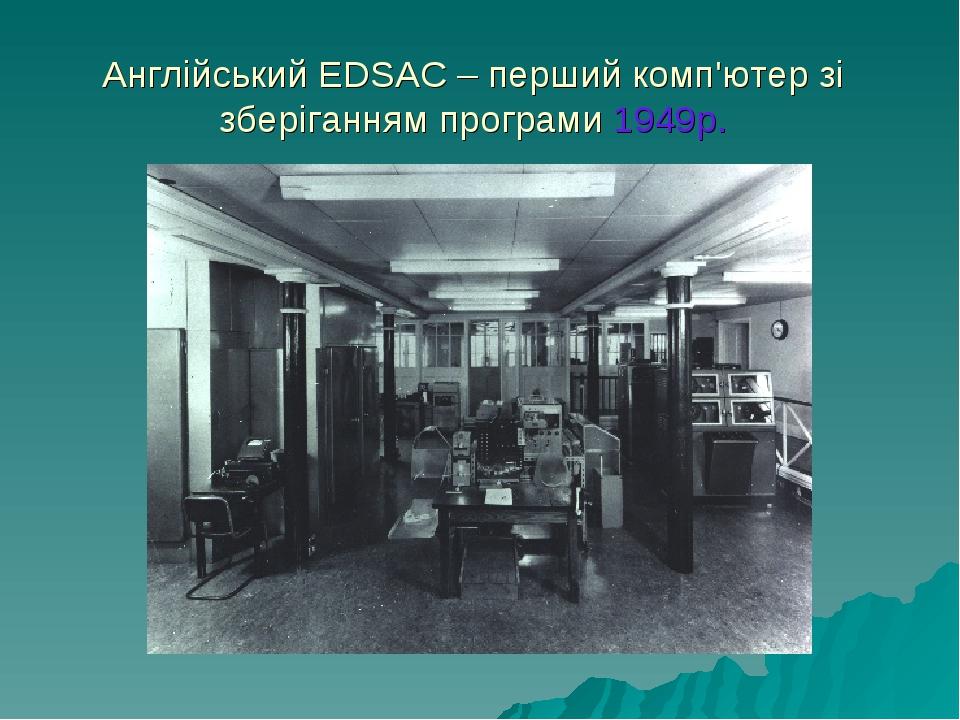 Англійський EDSAC – перший комп'ютер зі зберіганням програми 1949р.